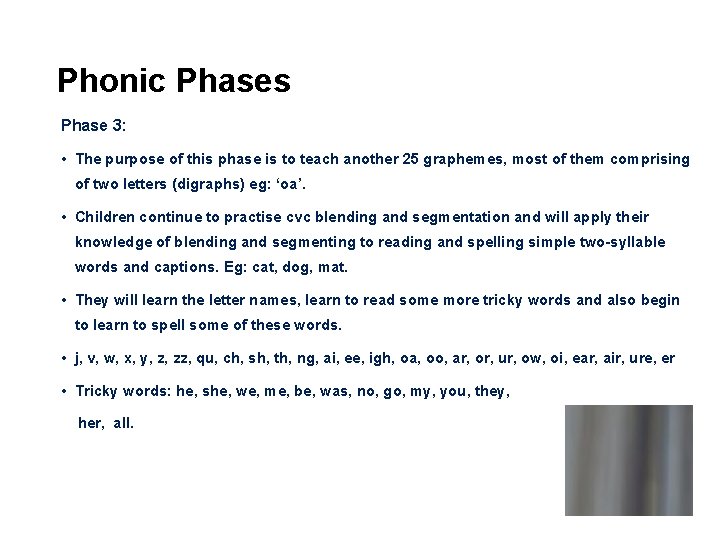 Phonic Phases

Phase 3:

• The purpose of this phase is to teach another 25 graphemes, most of them comprising of two letters (digraphs) eg: 'oa'.

• Children continue to practise cvc blending and segmentation and will apply their knowledge of blending and segmenting to reading and spelling simple two-syllable words and captions. Eg: cat, dog, mat.

• They will learn the letter names, learn to read some more tricky words and also begin to learn to spell some of these words.

• j, v, w, x, y, z, zz, qu, ch, sh, th, ng, ai, ee, igh, oa, oo, ar, or, ur, ow, oi, ear, air, ure, er

• Tricky words: he, she, we, me, be, was, no, go, my, you, they, her, all.